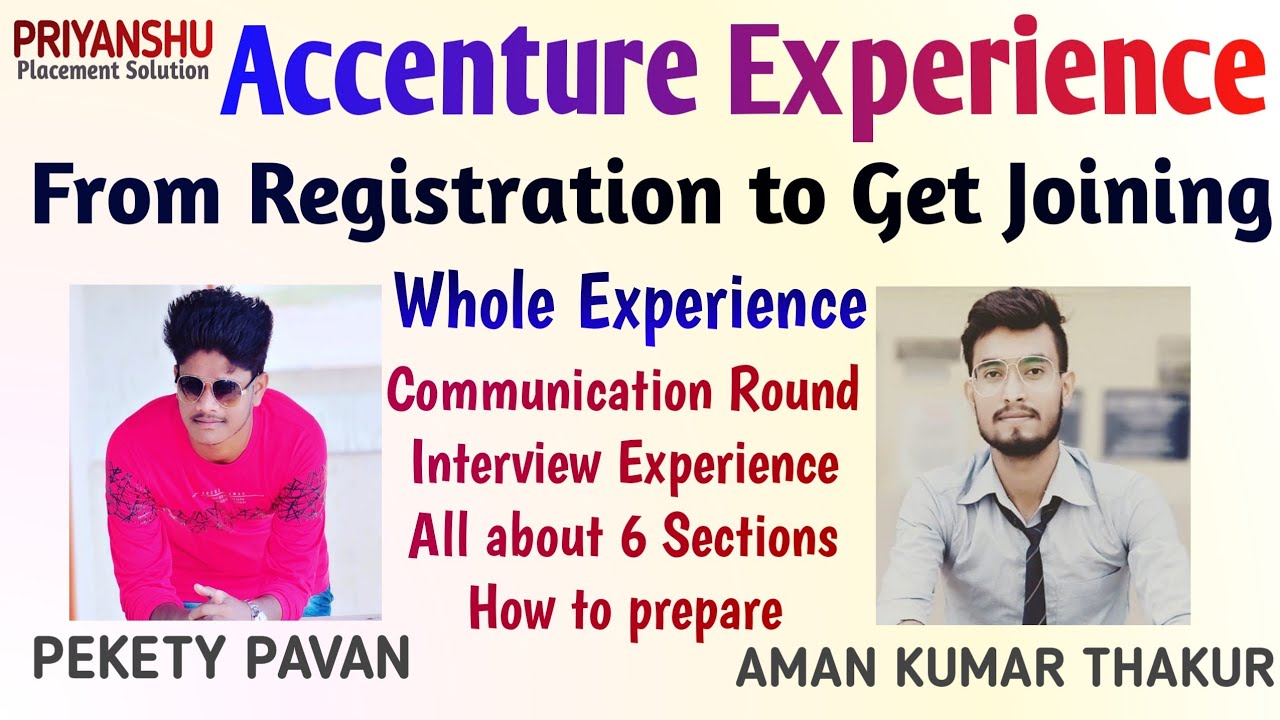 PRIYANSHU
Placement Solution

Accenture Experience

From Registration to Get Joining

Whole Experience

Communication Round
Interview Experience
All about 6 Sections
How to prepare

PEKETY PAVAN

AMAN KUMAR THAKUR